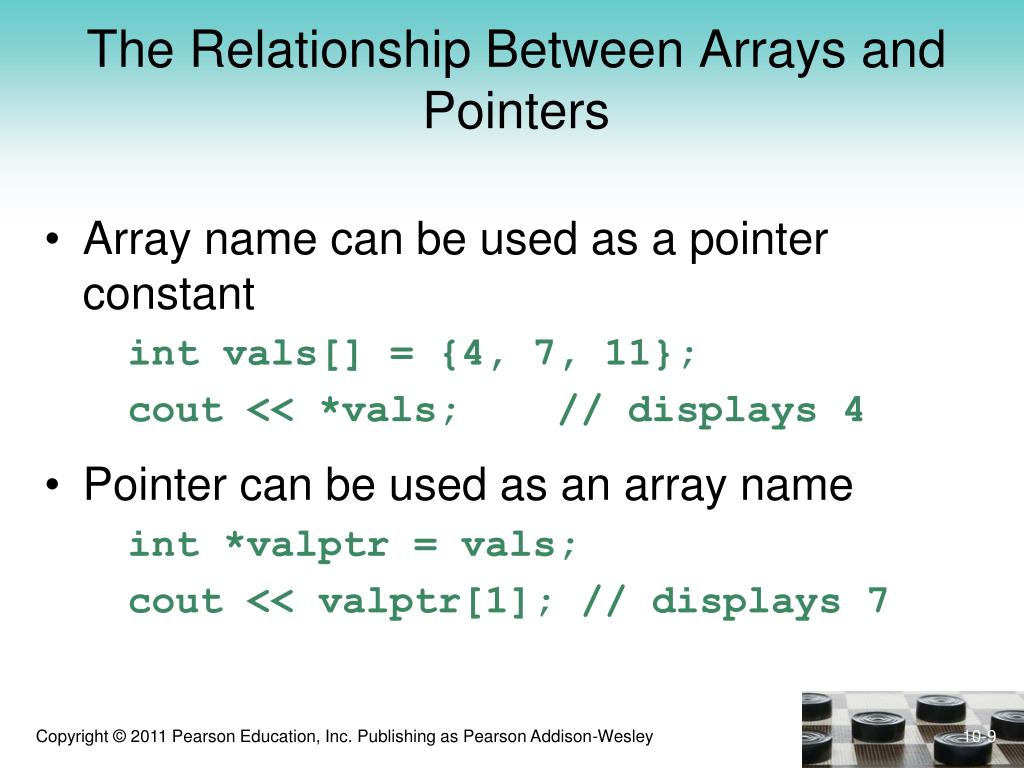 The Relationship Between Arrays and Pointers

• Array name can be used as a pointer constant

int vals[] = {4, 7, 11};
cout << *vals;    // displays 4

• Pointer can be used as an array name

int *valptr = vals;
cout << valptr[1]; // displays 7

Copyright © 2011 Pearson Education, Inc. Publishing as Pearson Addison-Wesley

10-9